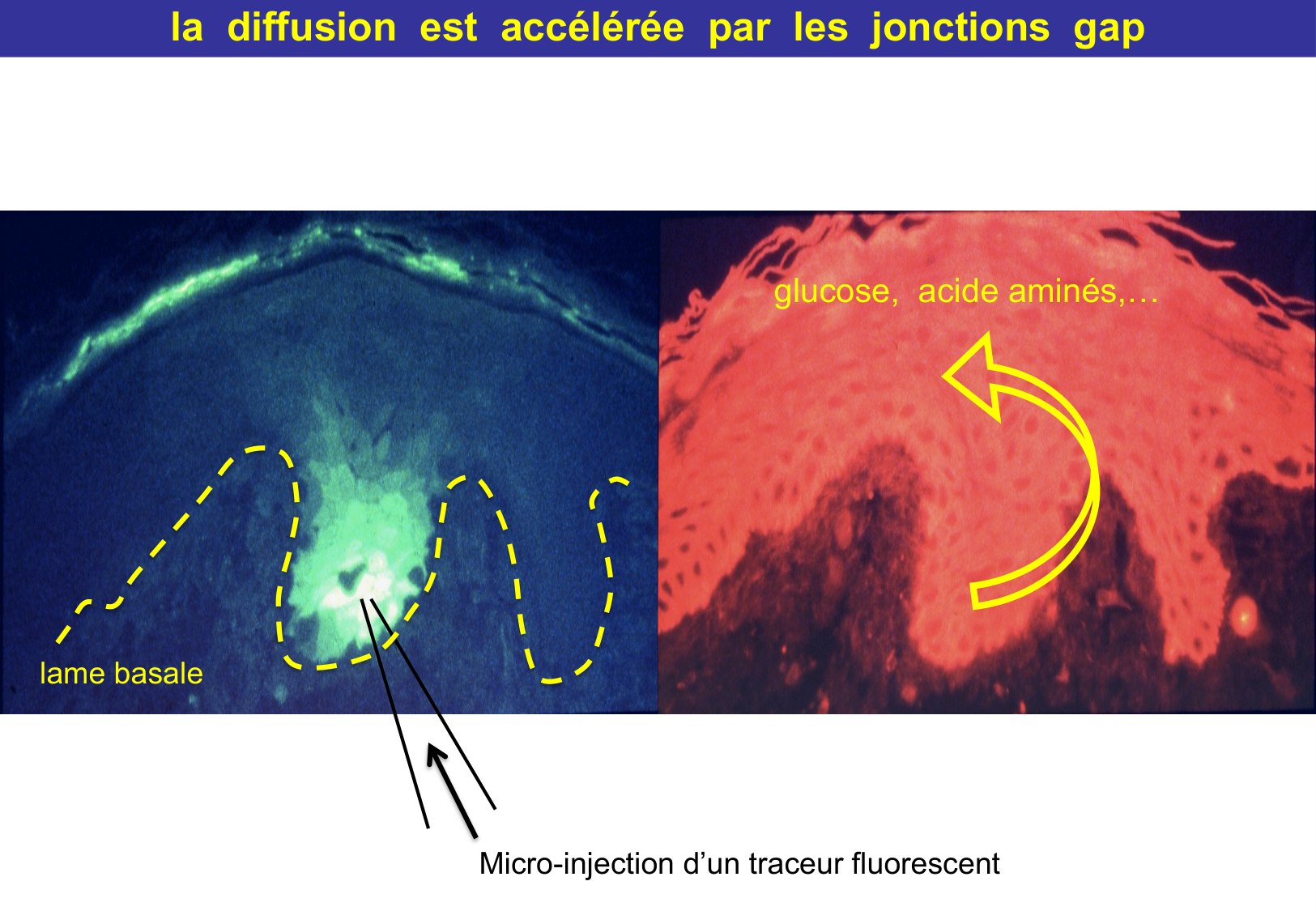 la diffusion est accélérée par les jonctions gap

glucose, acide aminés,…

lame basale

Micro-injection d’un traceur fluorescent